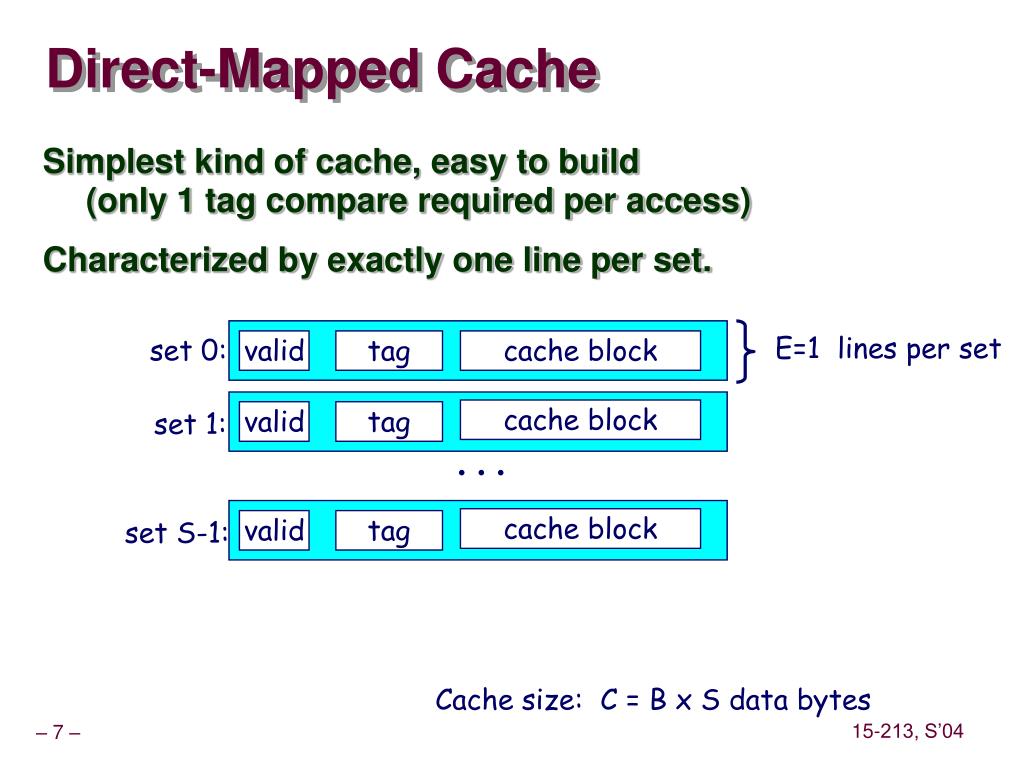 Direct-Mapped Cache

Simplest kind of cache, easy to build
(only 1 tag compare required per access)

Characterized by exactly one line per set.

set 0: valid tag cache block

E=1 lines per set

set 1: valid tag cache block

• • •

set S-1: valid tag cache block

Cache size: C = B x S data bytes

– 7 –

15-213, S'04